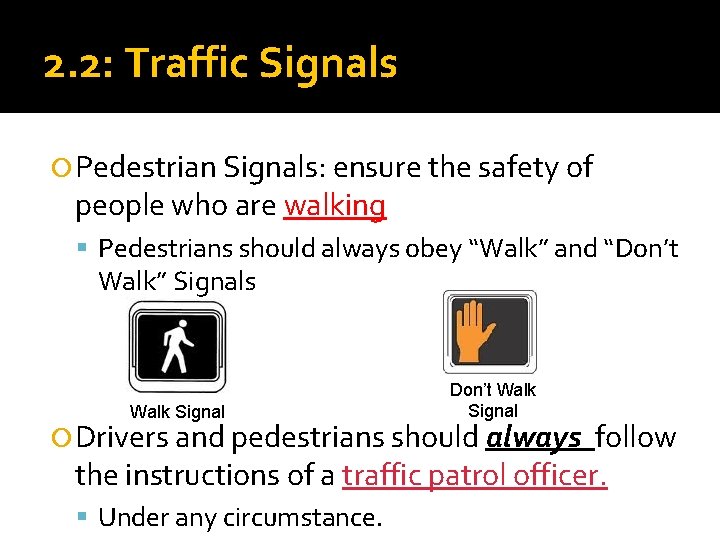 2.2: Traffic Signals

Pedestrian Signals: ensure the safety of people who are walking

Pedestrians should always obey “Walk” and “Don’t Walk” Signals

Walk Signal

Don’t Walk Signal

Drivers and pedestrians should always follow the instructions of a traffic patrol officer.

Under any circumstance.